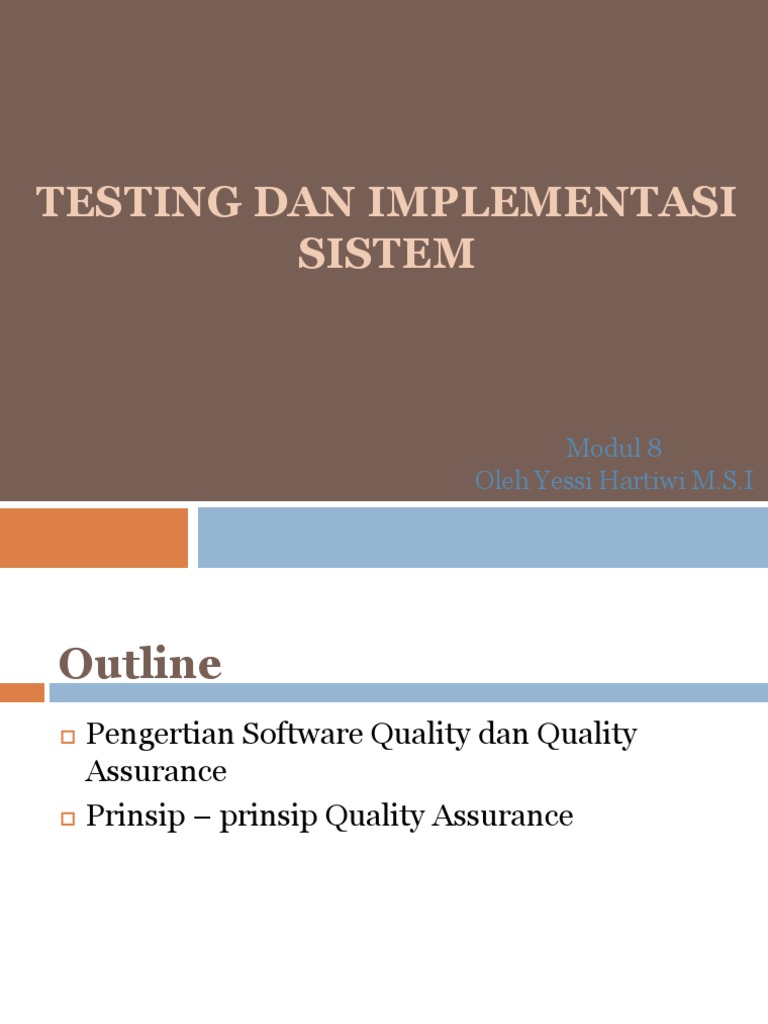 TESTING DAN IMPLEMENTASI SISTEM

Modul 8
Oleh Yessi Hartiwi M.S.I

Outline

Pengertian Software Quality dan Quality Assurance

Prinsip – prinsip Quality Assurance